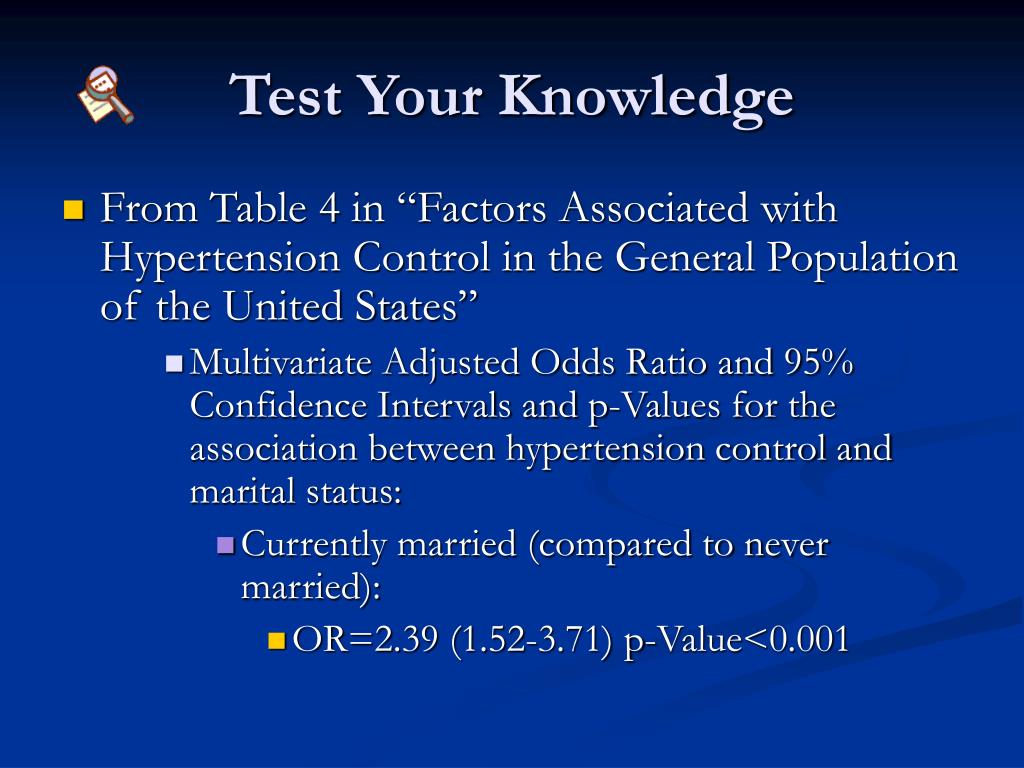 Test Your Knowledge

From Table 4 in “Factors Associated with Hypertension Control in the General Population of the United States”

Multivariate Adjusted Odds Ratio and 95% Confidence Intervals and p-Values for the association between hypertension control and marital status:

Currently married (compared to never married):

OR=2.39 (1.52-3.71) p-Value<0.001